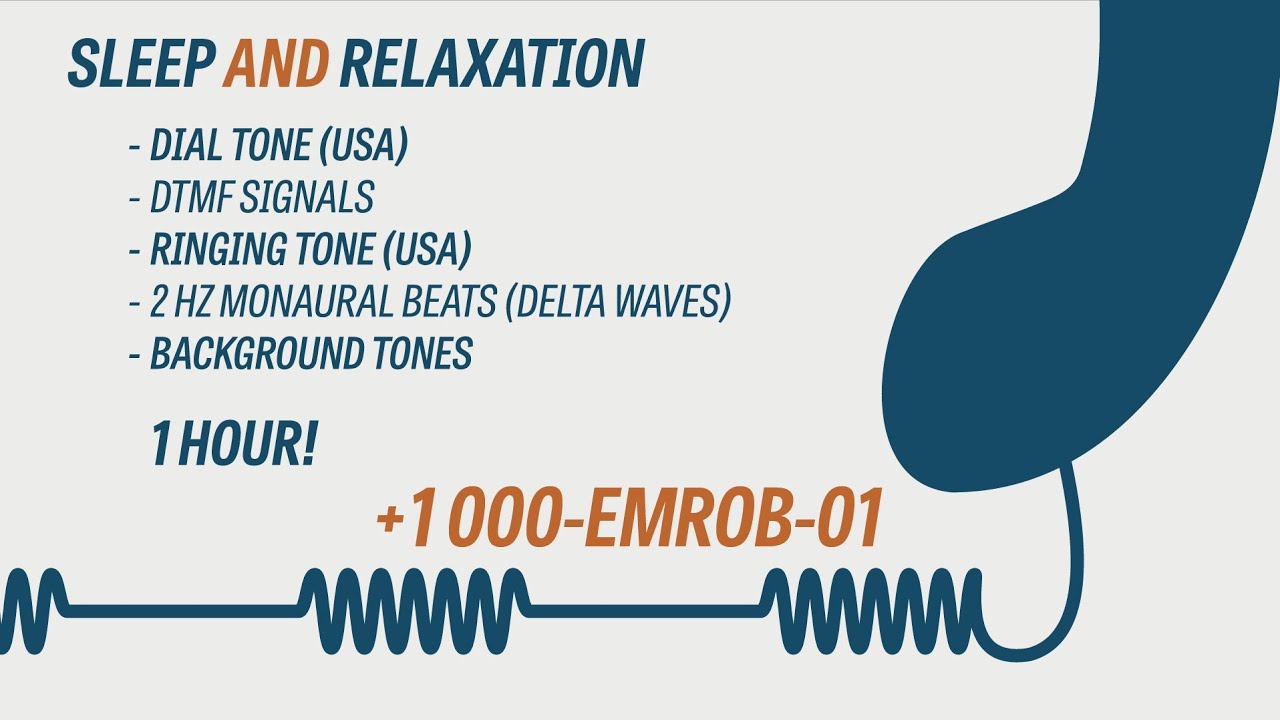 SLEEP AND RELAXATION

- DIAL TONE (USA)
- DTMF SIGNALS
- RINGING TONE (USA)
- 2 HZ MONAURAL BEATS (DELTA WAVES)
- BACKGROUND TONES

1 HOUR!

+1 000-EMROB-01